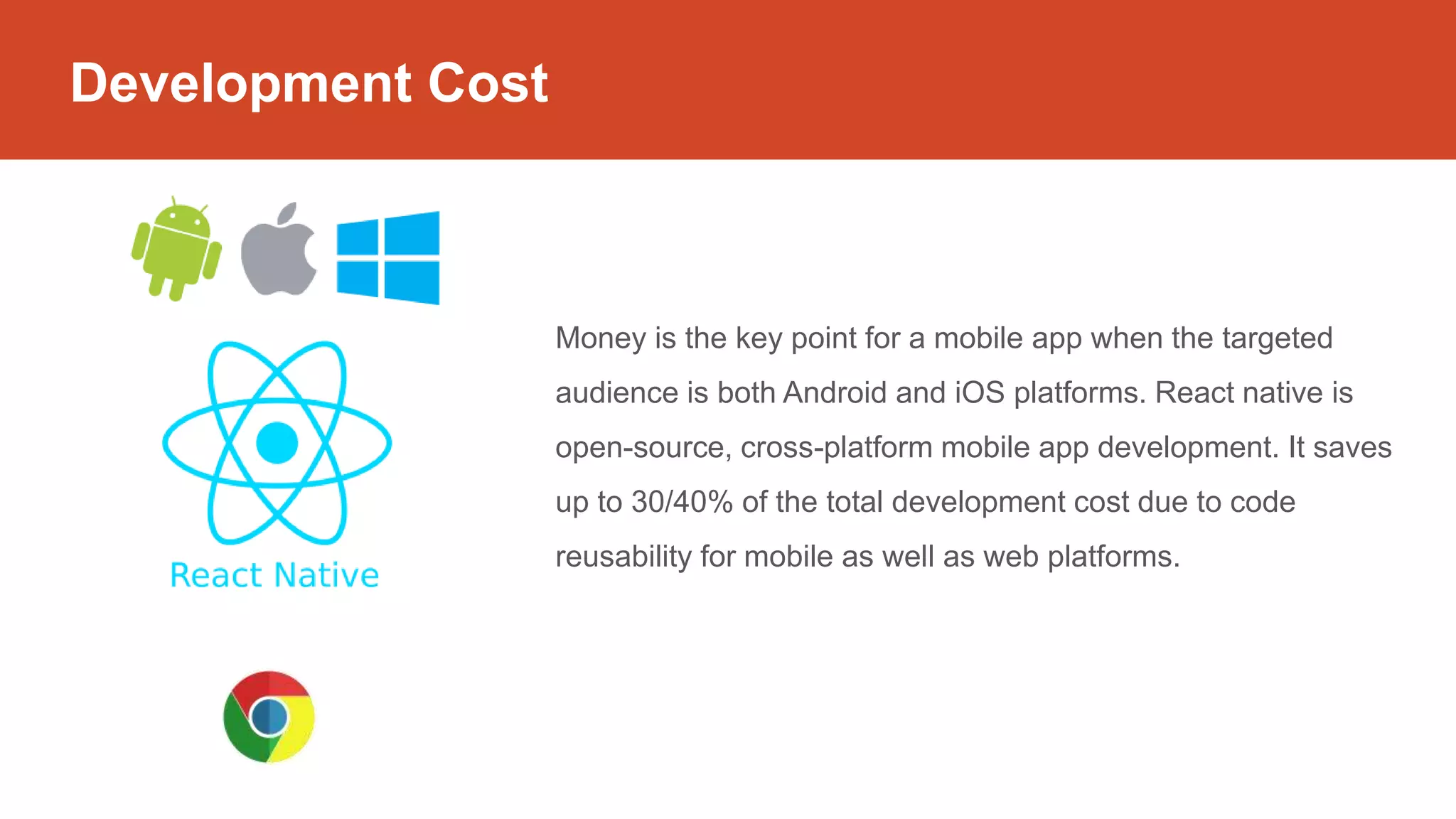 Development Cost

React Native

Money is the key point for a mobile app when the targeted audience is both Android and iOS platforms. React native is open-source, cross-platform mobile app development. It saves up to 30/40% of the total development cost due to code reusability for mobile as well as web platforms.